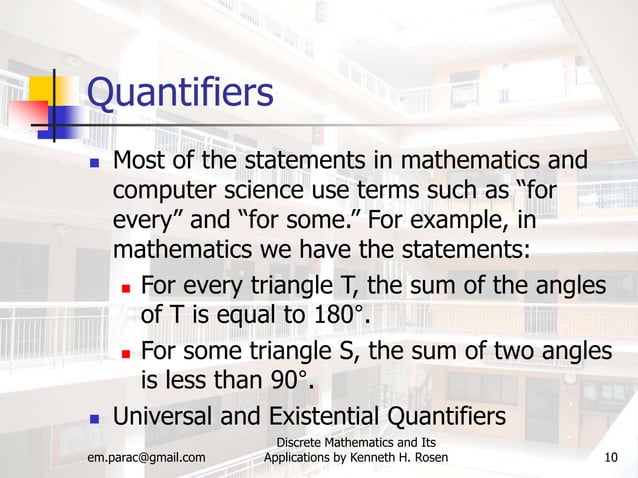 Quantifiers

Most of the statements in mathematics and computer science use terms such as “for every” and “for some.” For example, in mathematics we have the statements:

For every triangle T, the sum of the angles of T is equal to 180°.

For some triangle S, the sum of two angles is less than 90°.

Universal and Existential Quantifiers

em.parac@gmail.com

Discrete Mathematics and Its Applications by Kenneth H. Rosen

10